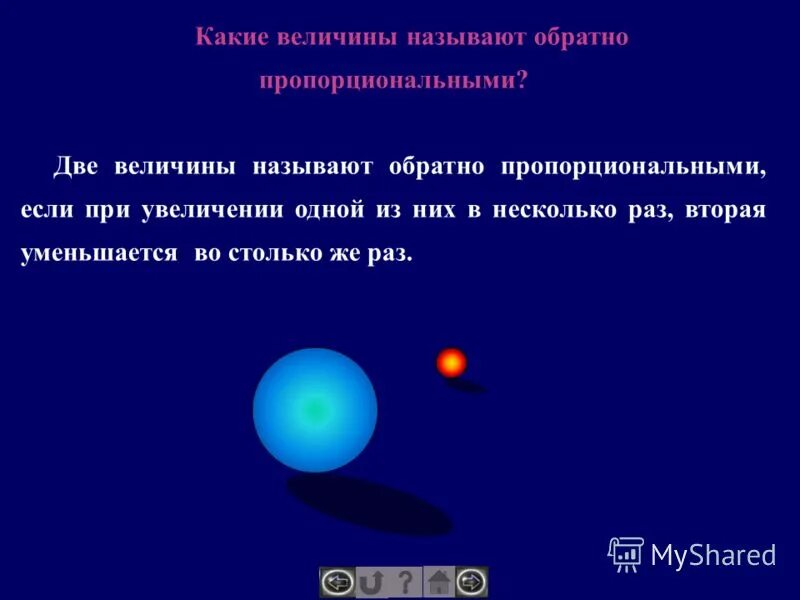 Какие величины называют обратно пропорциональными?

Две величины называют обратно пропорциональными, если при увеличении одной из них в несколько раз, вторая уменьшается во столько же раз.

?

MyShared